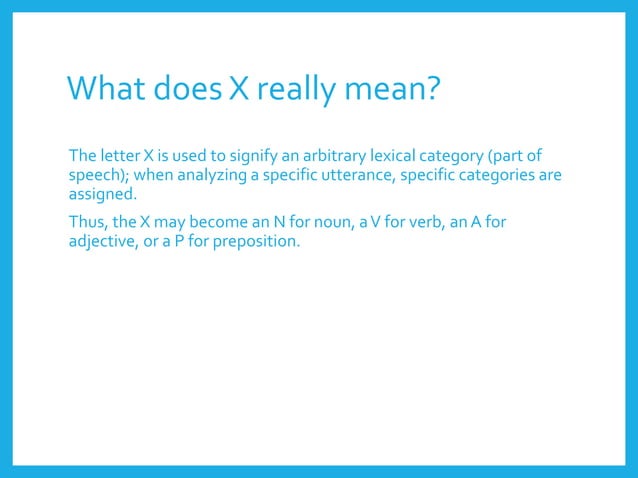 What does X really mean?

The letter X is used to signify an arbitrary lexical category (part of speech); when analyzing a specific utterance, specific categories are assigned.

Thus, the X may become an N for noun, a V for verb, an A for adjective, or a P for preposition.